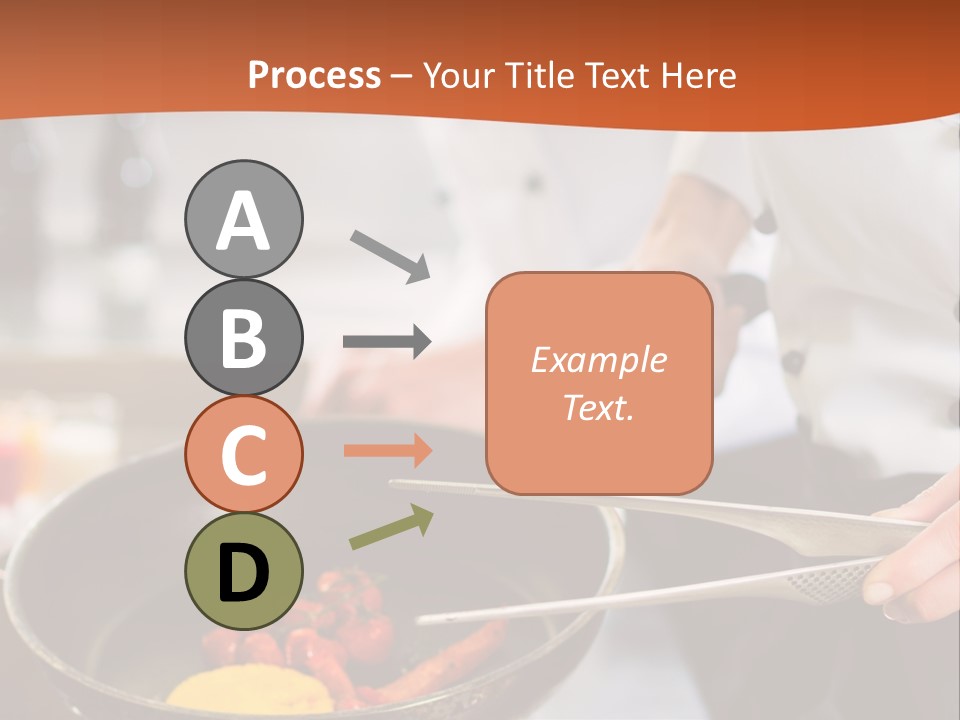 Process – Your Title Text Here

A

B

C

D

Example Text.